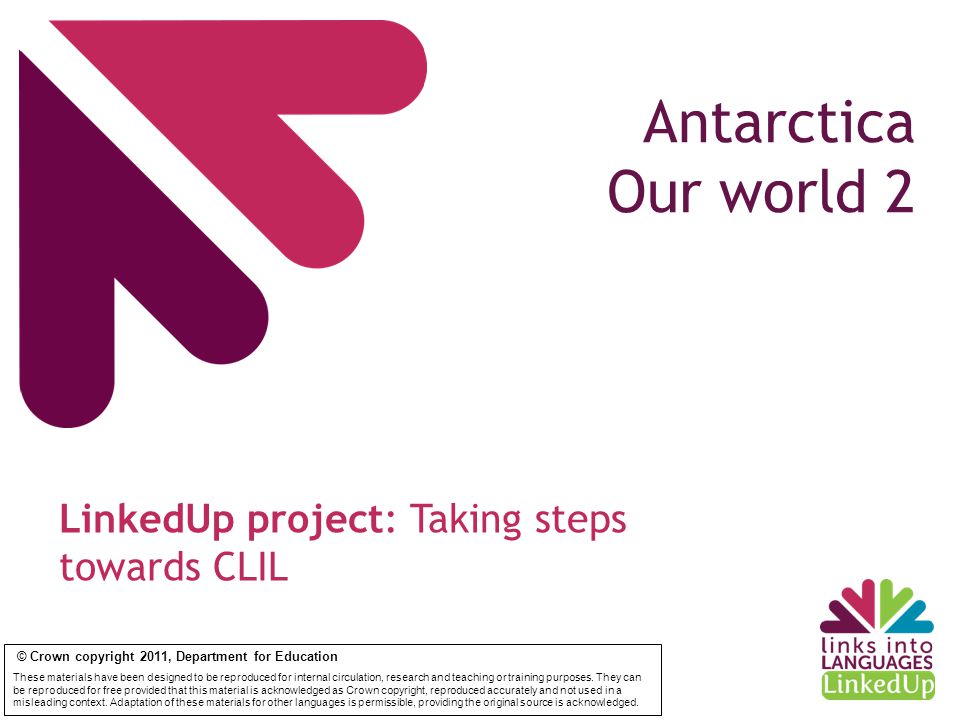 Antarctica
Our world 2

LinkedUp project: Taking steps towards CLIL

© Crown copyright 2011, Department for Education

These materials have been designed to be reproduced for internal circulation, research and teaching or training purposes. They can be reproduced for free provided that this material is acknowledged as Crown copyright, reproduced accurately and not used in a misleading context. Adaptation of these materials for other languages is permissible, providing the original source is acknowledged.

links into LANGUAGES
LinkedUp